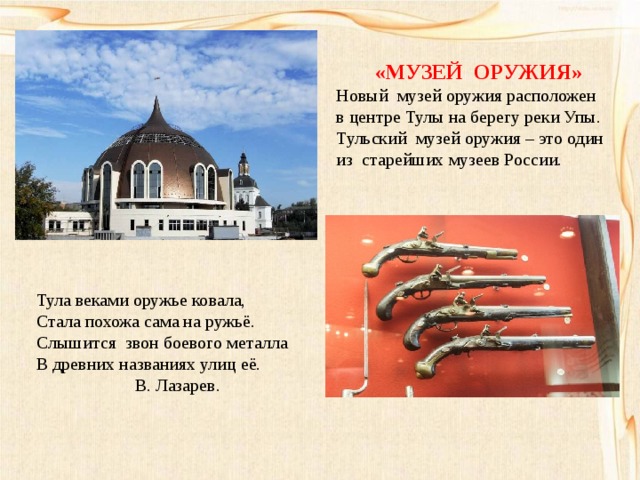 «МУЗЕЙ ОРУЖИЯ»
Новый музей оружия расположен в центре Тулы на берегу реки Упы. Тульский музей оружия – это один из старейших музеев России.

Тула веками оружье ковала,
Стала похожа сама на ружьё.
Слышится звон боевого металла
В древних названиях улиц её.
В. Лазарев.